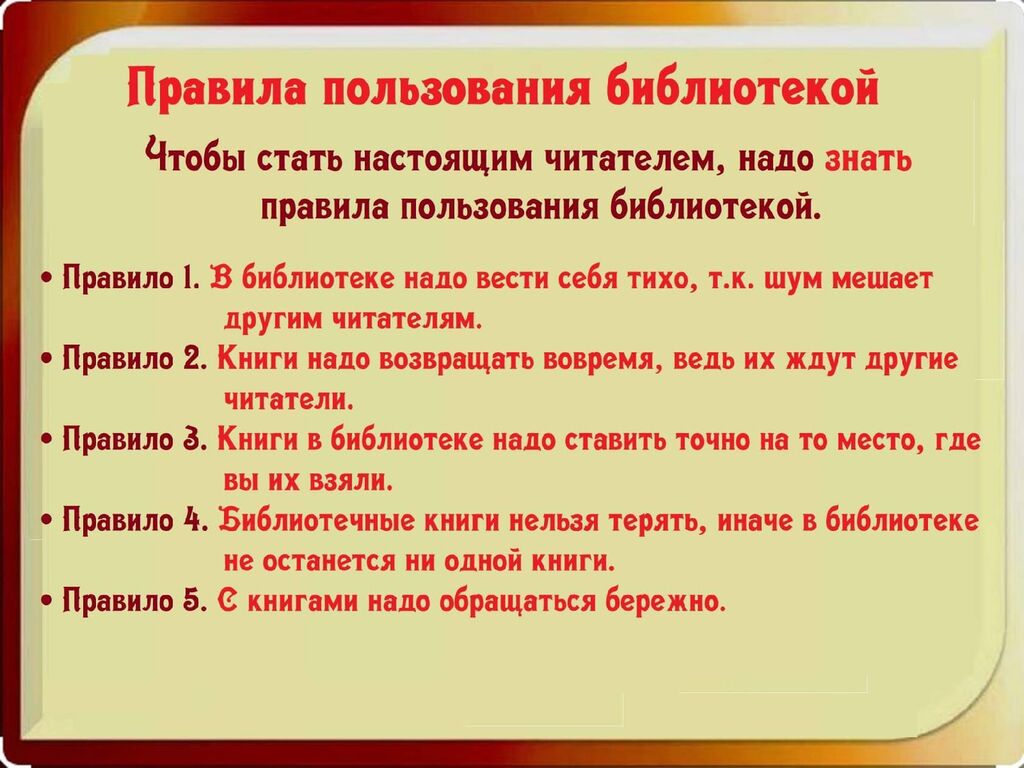 Правила пользования библиотекой

Чтобы стать настоящим читателем, надо знать правила пользования библиотекой.

• Правило 1. В библиотеке надо вести себя тихо, т.к. шум мешает другим читателям.
• Правило 2. Книги надо возвращать вовремя, ведь их ждут другие читатели.
• Правило 3. Книги в библиотеке надо ставить точно на то место, где вы их взяли.
• Правило 4. Библиотечные книги нельзя терять, иначе в библиотеке не останется ни одной книги.
• Правило 5. С книгами надо обращаться бережно.